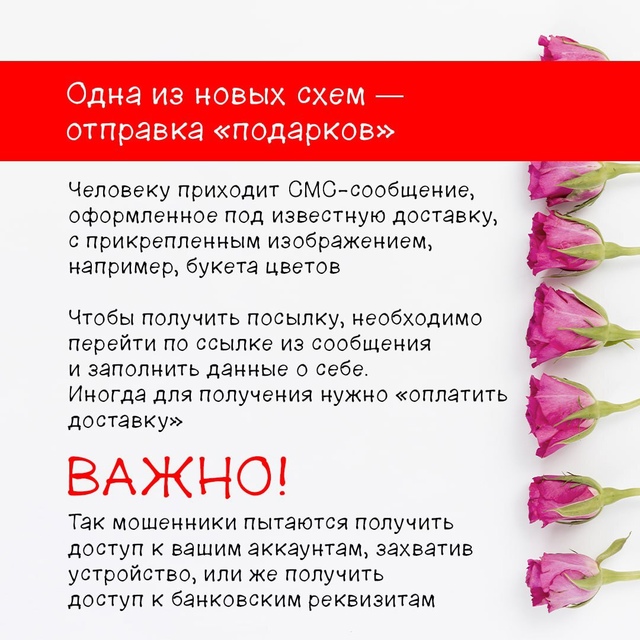 Одна из новых схем — отправка «подарков»

Человеку приходит СМС-сообщение, оформленное под известную доставку, с прикрепленным изображением, например, букета цветов

Чтобы получить посылку, необходимо перейти по ссылке из сообщения и заполнить данные о себе. Иногда для получения нужно «оплатить доставку»

ВАЖНО!

Так мошенники пытаются получить доступ к вашим аккаунтам, захватив устройство, или же получить доступ к банковским реквизитам